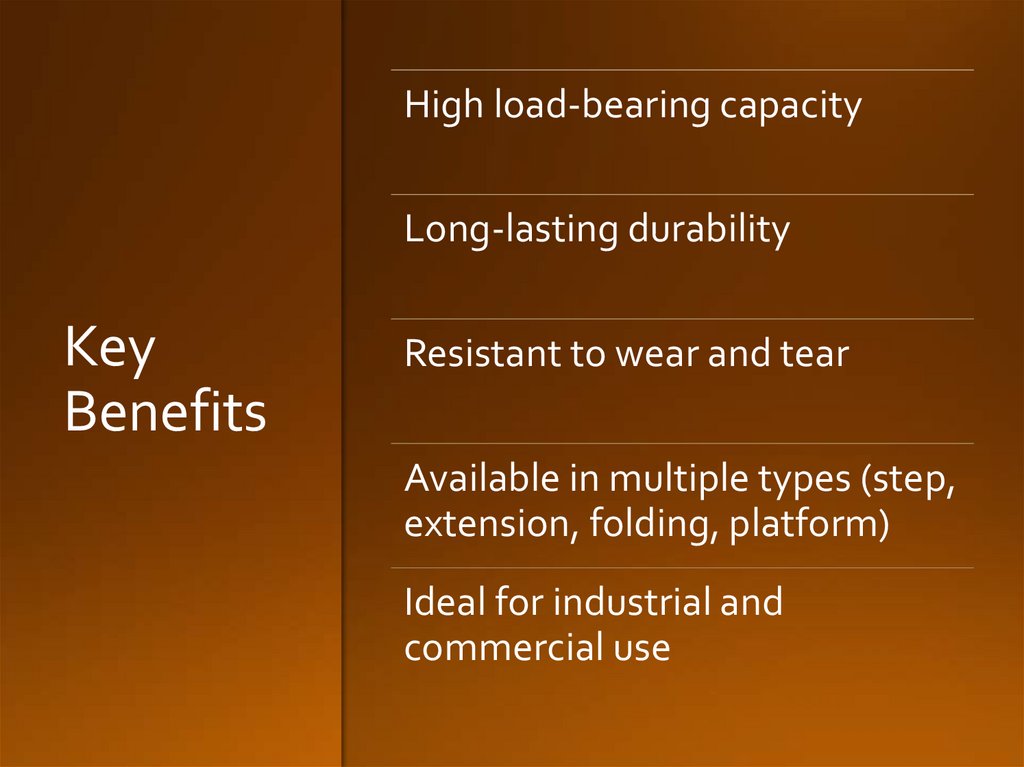 Key Benefits

High load-bearing capacity

Long-lasting durability

Resistant to wear and tear

Available in multiple types (step, extension, folding, platform)

Ideal for industrial and commercial use